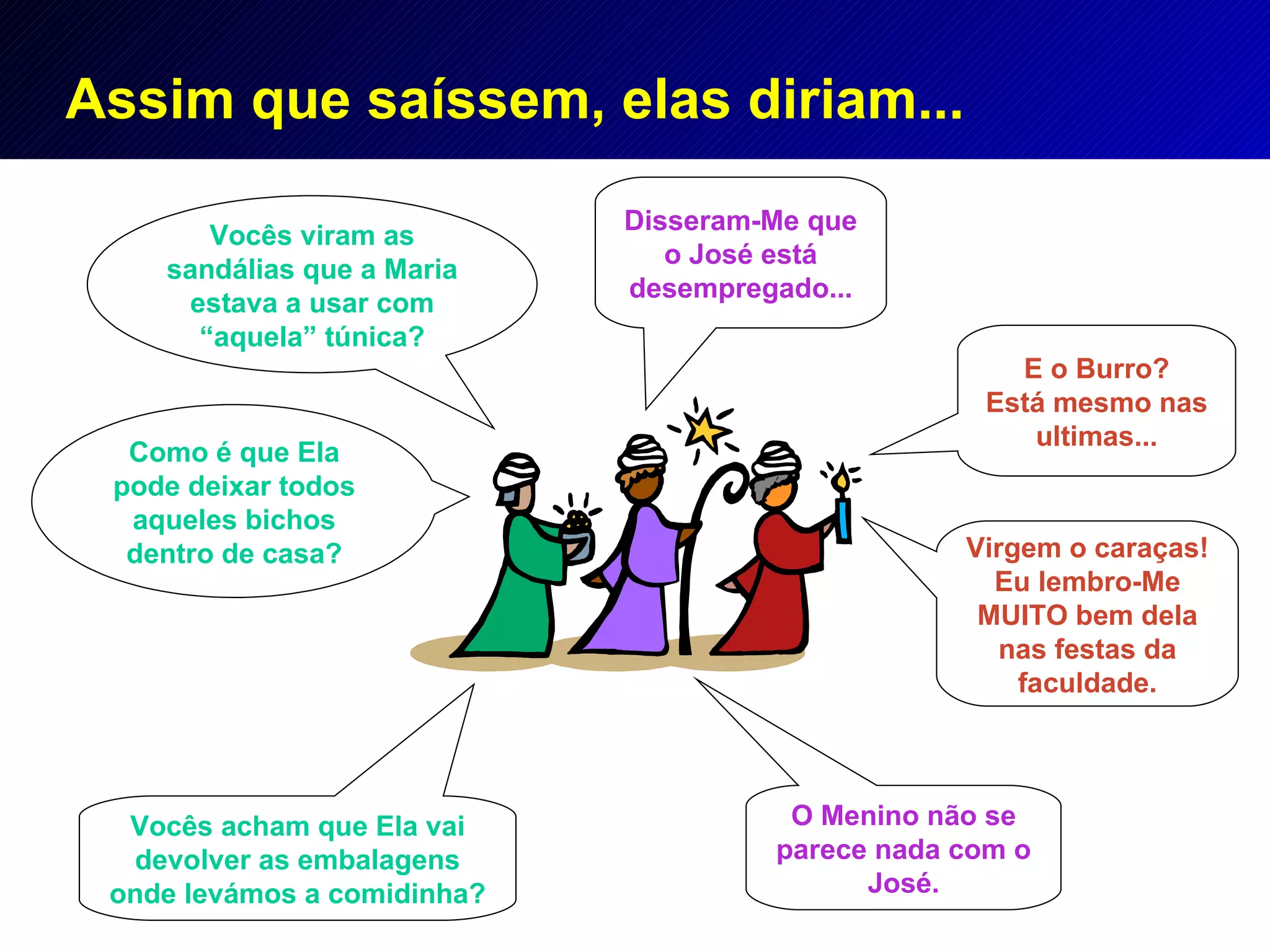 Assim que saíssem, elas diriam...

Vocês viram as sandálias que a Maria estava a usar com “aquela” túnica?

Disseram-Me que o José está desempregado...

E o Burro? Está mesmo nas ultimas...

Como é que Ela pode deixar todos aqueles bichos dentro de casa?

Virgem o caraças! Eu lembro-Me MUITO bem dela nas festas da faculdade.

Vocês acham que Ela vai devolver as embalagens onde levámos a comidinha?

O Menino não se parece nada com o José.